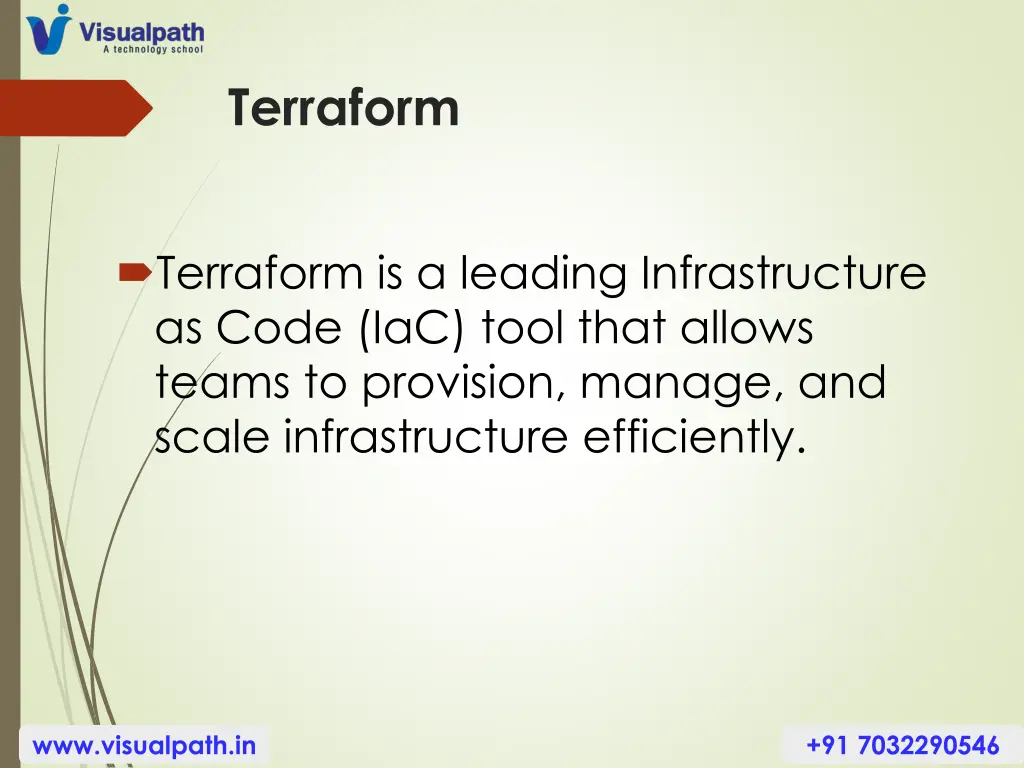 Visualpath
A technology school

Terraform

Terraform is a leading Infrastructure as Code (IaC) tool that allows teams to provision, manage, and scale infrastructure efficiently.

www.visualpath.in

+91 7032290546